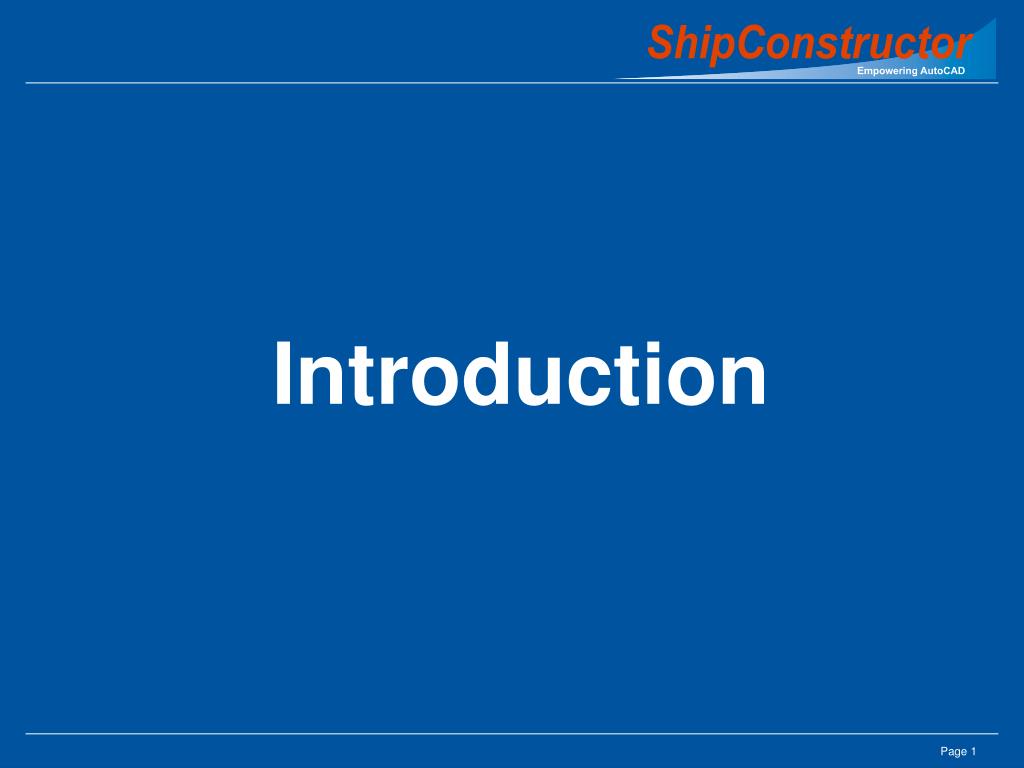 ShipConstructor
Empowering AutoCAD

Introduction

Page 1